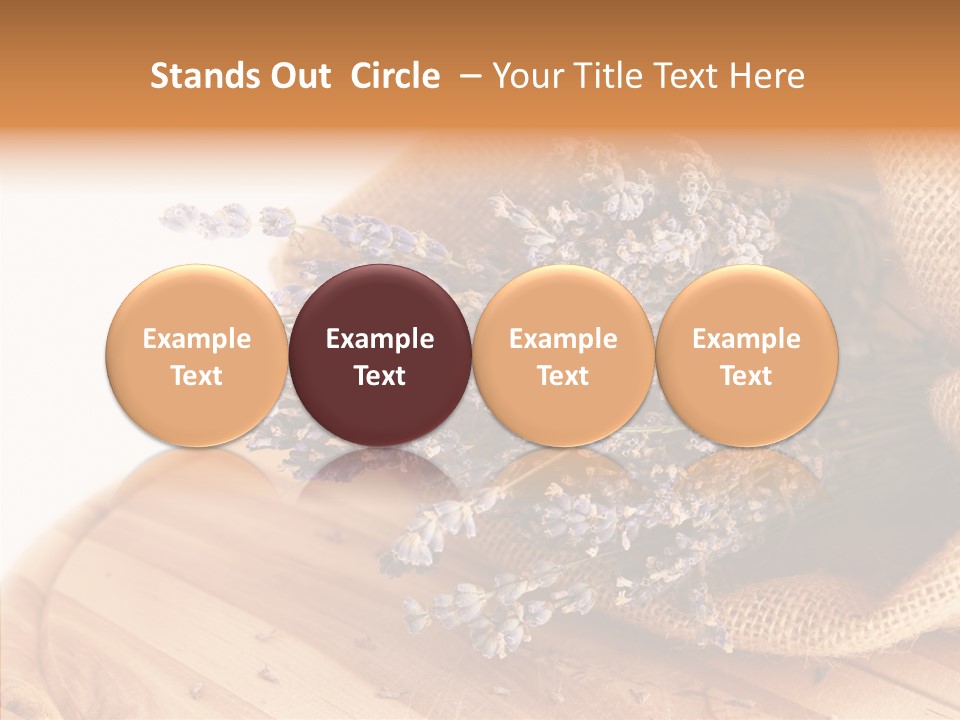 Stands Out Circle – Your Title Text Here

Example Text

Example Text

Example Text

Example Text